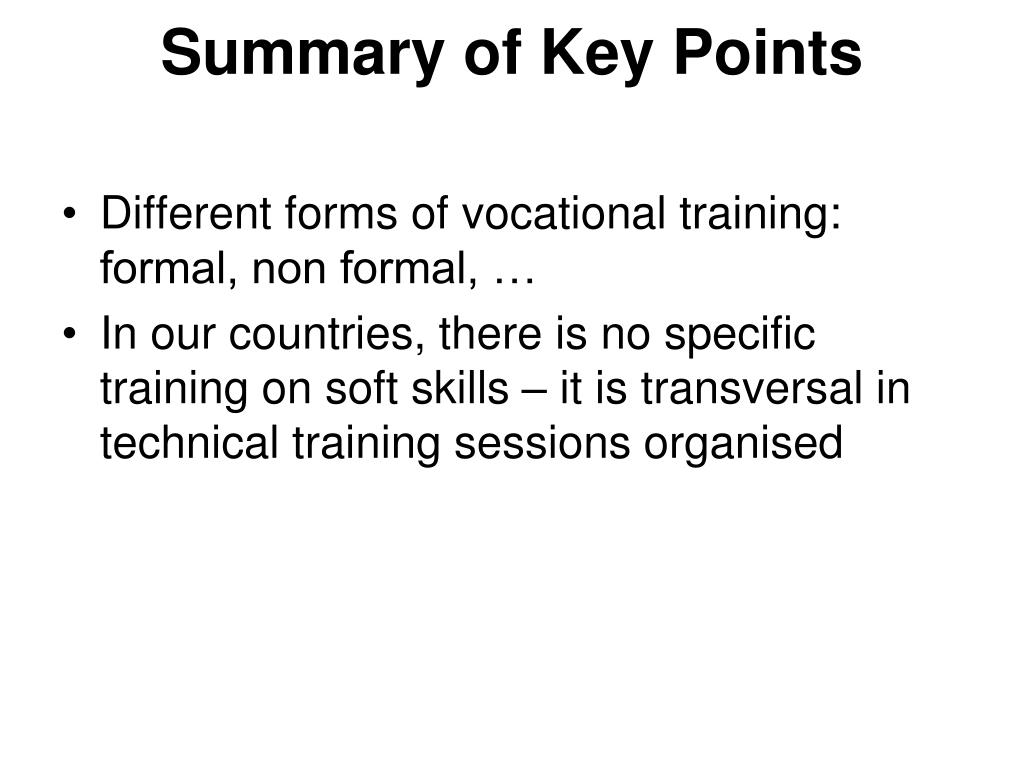 Summary of Key Points

• Different forms of vocational training: formal, non formal, …
• In our countries, there is no specific training on soft skills – it is transversal in technical training sessions organised